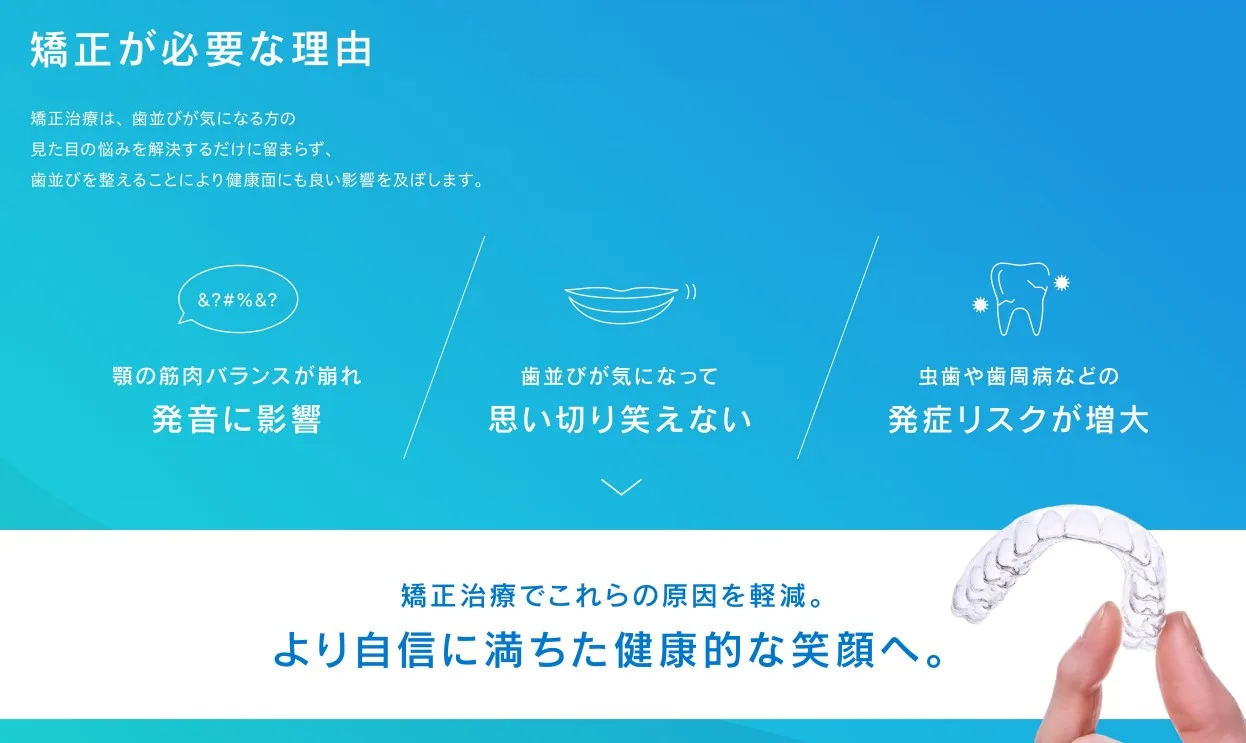 矯正が必要な理由

矯正治療は、歯並びが気になる方の
見た目の悩みを解決するだけに留まらず、
歯並びを整えることにより健康面にも良い影響を及ぼします。

&?#%&?

顎の筋肉バランスが崩れ
発音に影響

歯並びが気になって
思い切り笑えない

虫歯や歯周病などの
発症リスクが増大

矯正治療でこれらの原因を軽減。
より自信に満ちた健康的な笑顔へ。